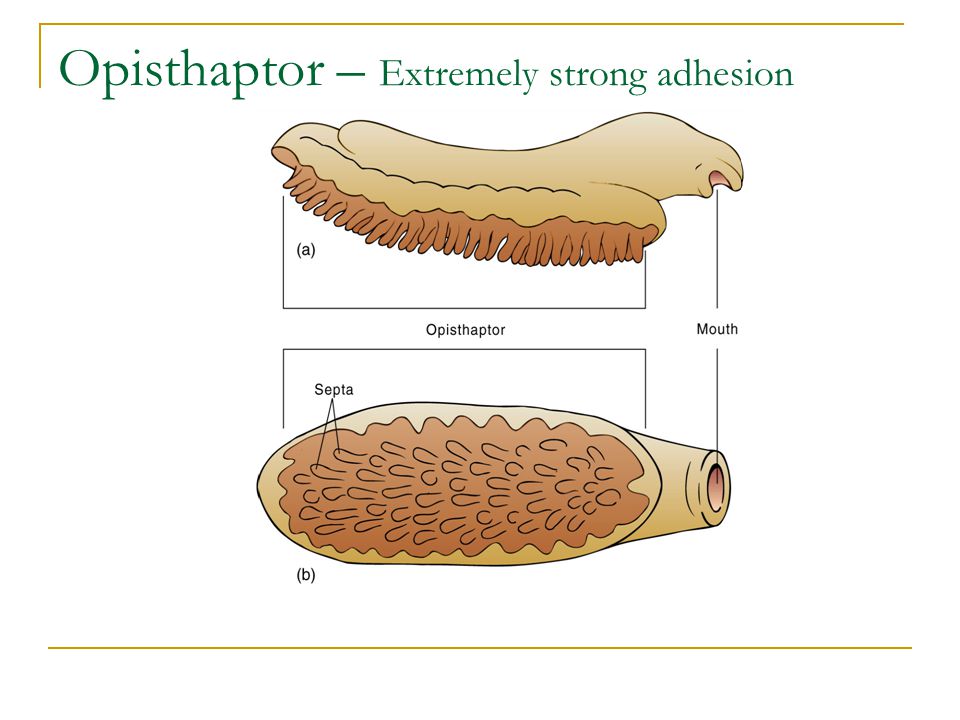 Opisthaptor – Extremely strong adhesion

(a)

Opisthaptor

Mouth

Septa

(b)